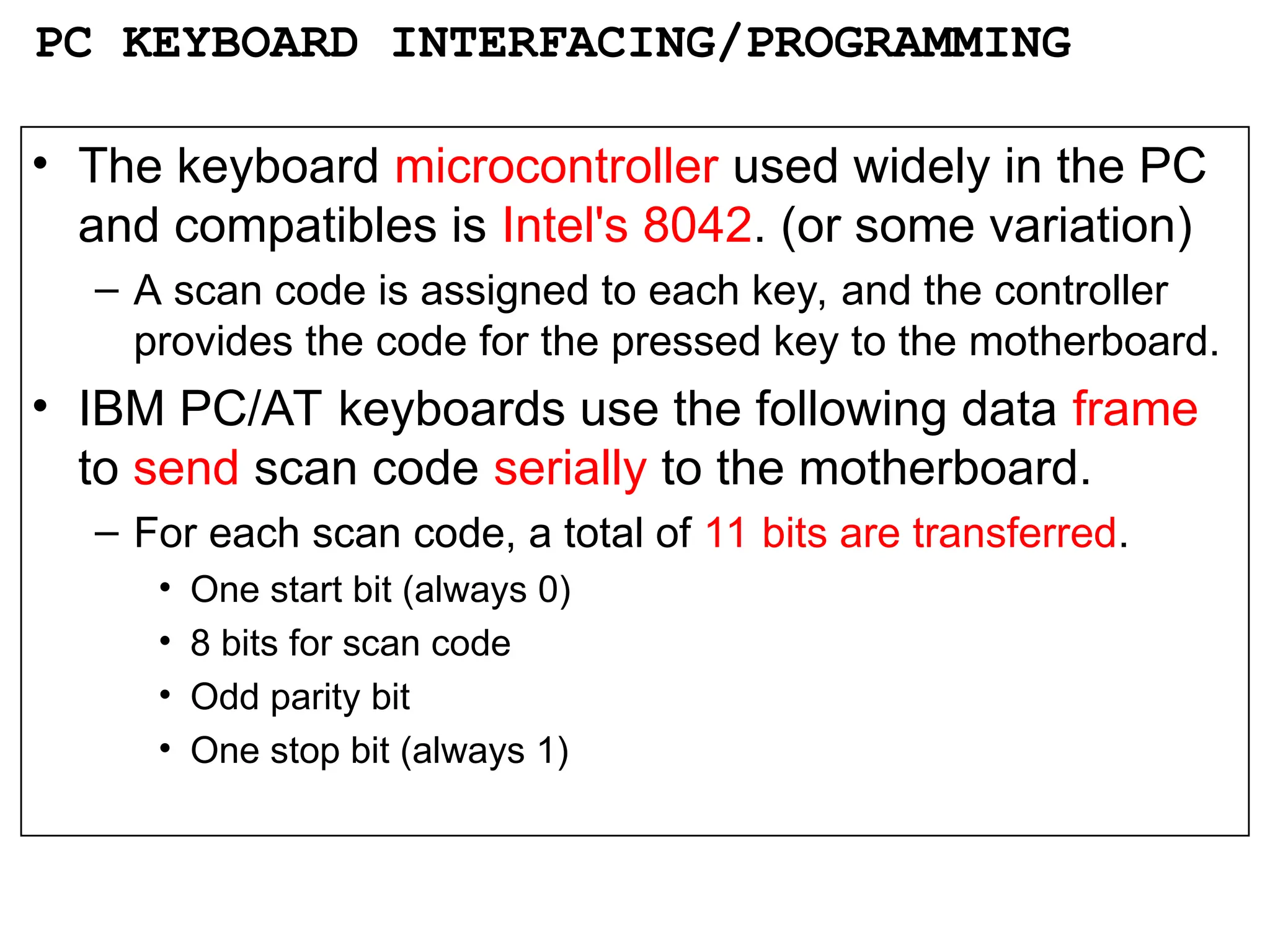 PC KEYBOARD INTERFACING/PROGRAMMING

• The keyboard microcontroller used widely in the PC and compatibles is Intel's 8042. (or some variation)

– A scan code is assigned to each key, and the controller provides the code for the pressed key to the motherboard.

• IBM PC/AT keyboards use the following data frame to send scan code serially to the motherboard.

– For each scan code, a total of 11 bits are transferred.

• One start bit (always 0)

• 8 bits for scan code

• Odd parity bit

• One stop bit (always 1)